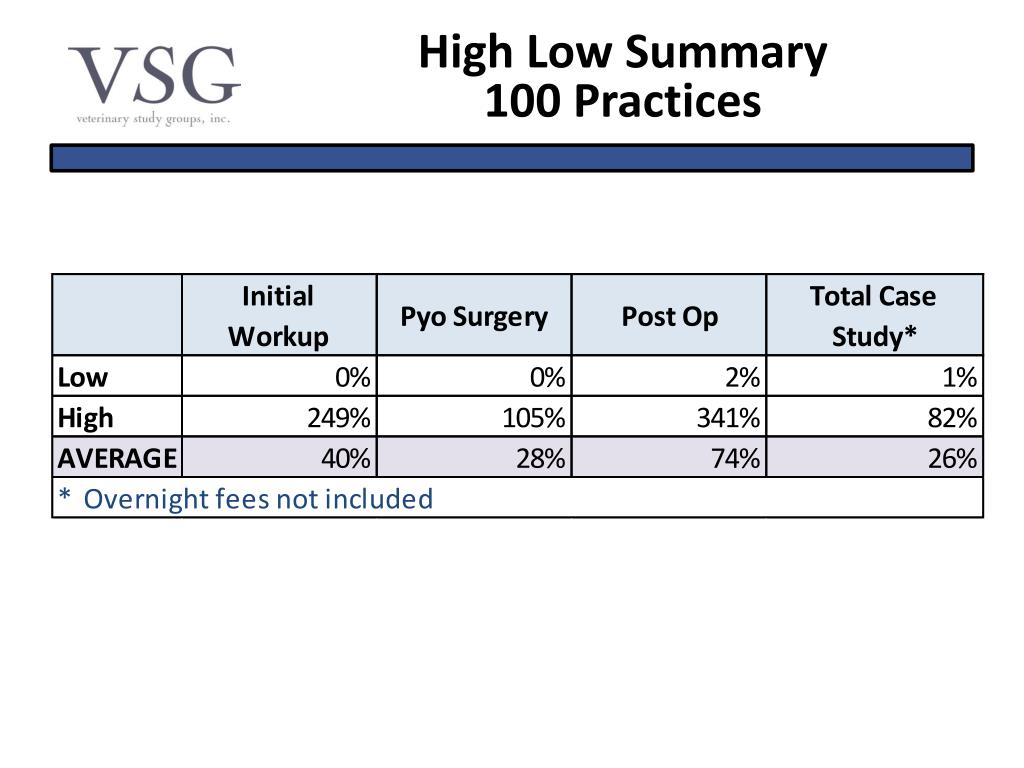 VSG
veterinary study groups, inc.

High Low Summary
100 Practices

| | Initial Workup | Pyo Surgery | Post Op | Total Case Study* |
|---|---|---|---|---|
| Low | 0% | 0% | 2% | 1% |
| High | 249% | 105% | 341% | 82% |
| AVERAGE | 40% | 28% | 74% | 26% |
| * Overnight fees not included | | | | |